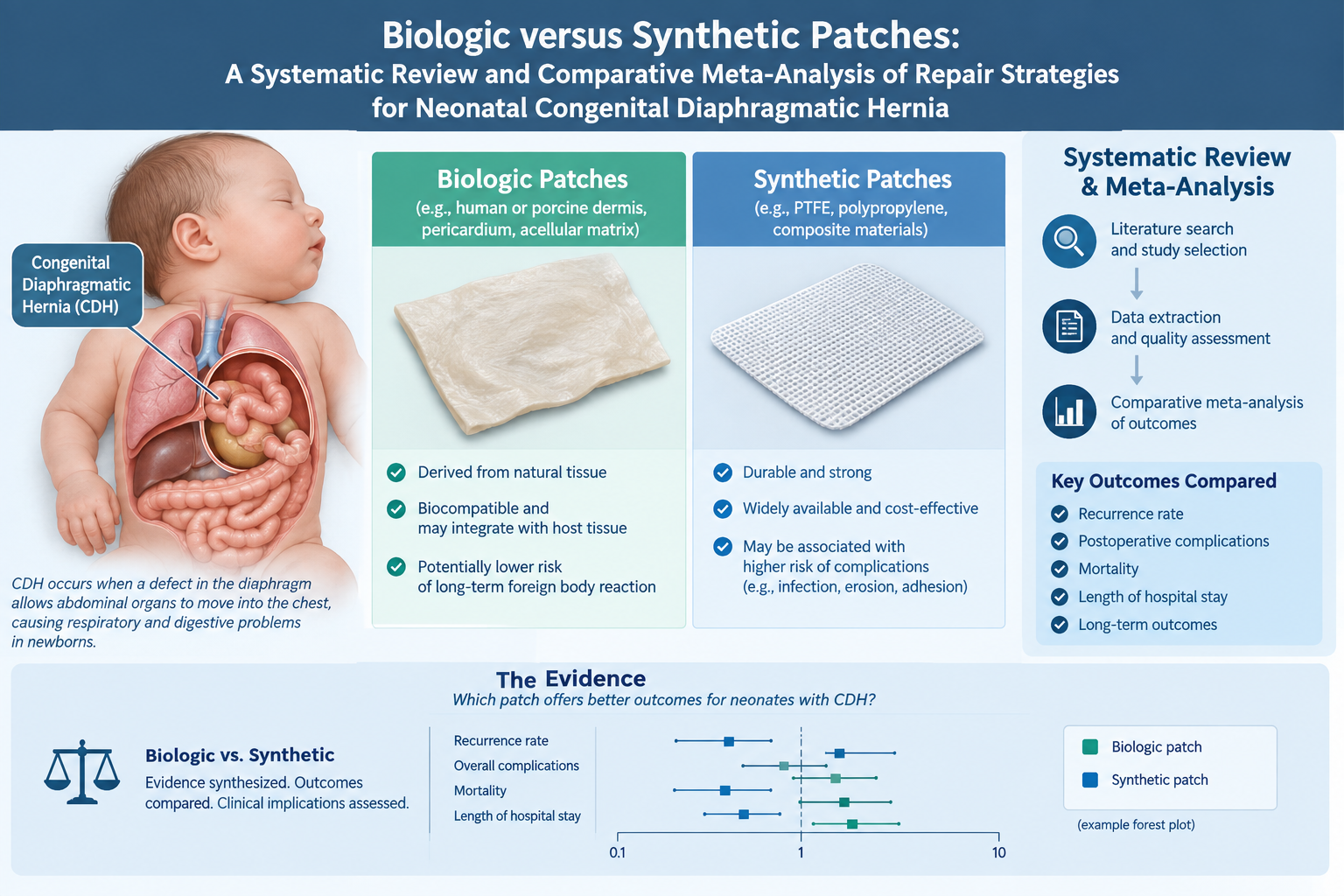 Biologic versus Synthetic Patches:
A Systematic Review and Comparative Meta-Analysis of Repair Strategies for Neonatal Congenital Diaphragmatic Hernia

Congenital Diaphragmatic Hernia (CDH)

CDH occurs when a defect in the diaphragm allows abdominal organs to move into the chest, causing respiratory and digestive problems in newborns.

Biologic Patches
(e.g., human or porcine dermis, pericardium, acellular matrix)

Derived from natural tissue

Biocompatible and may integrate with host tissue

Potentially lower risk of long-term foreign body reaction

Synthetic Patches
(e.g., PTFE, polypropylene, composite materials)

Durable and strong

Widely available and cost-effective

May be associated with higher risk of complications (e.g., infection, erosion, adhesion)

Systematic Review & Meta-Analysis

Literature search and study selection

Data extraction and quality assessment

Comparative meta-analysis of outcomes

Key Outcomes Compared

Recurrence rate

Postoperative complications

Mortality

Length of hospital stay

Long-term outcomes

The Evidence
Which patch offers better outcomes for neonates with CDH?

Biologic vs. Synthetic
Evidence synthesized. Outcomes compared. Clinical implications assessed.

Recurrence rate
Overall complications
Mortality
Length of hospital stay

0.1
1
10

Biologic patch
Synthetic patch

(example forest plot)